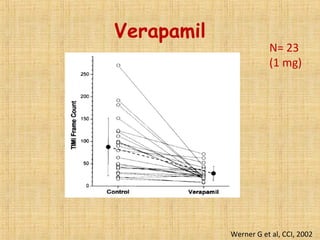 Verapamil

N= 23
(1 mg)

TIMI Frame Count

250
200
150
100
50
0

Control
Verapamil

Werner G et al, CCI, 2002